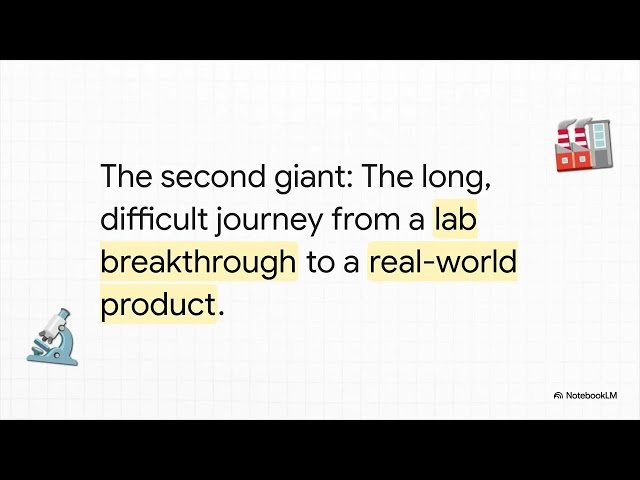 The second giant: The long, difficult journey from a lab breakthrough to a real-world product.

NotebookLM